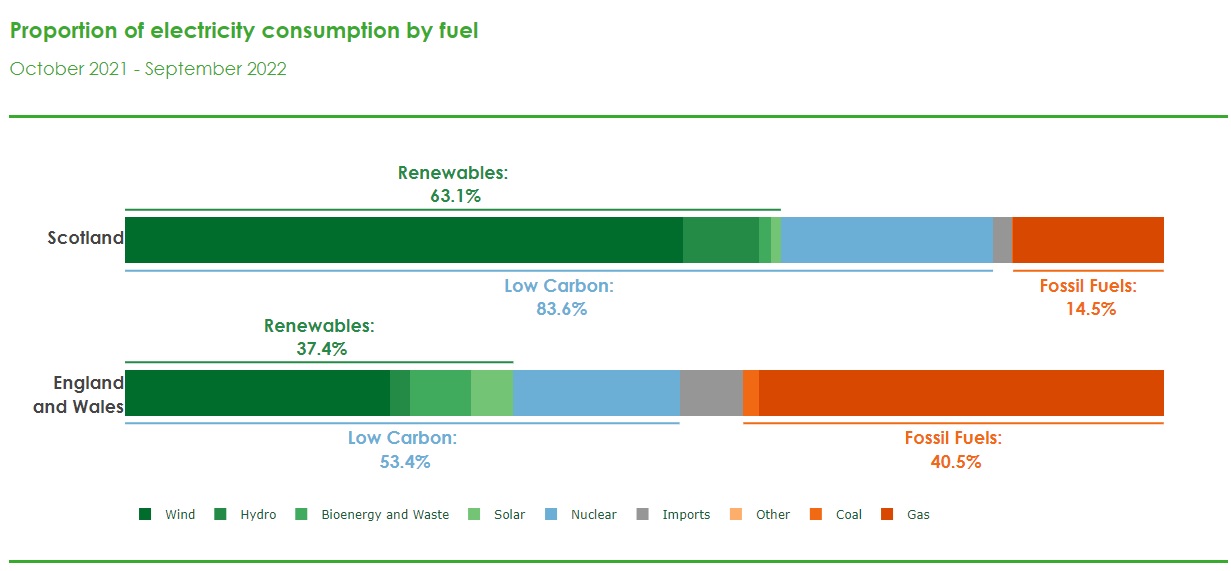 Proportion of electricity consumption by fuel

October 2021 - September 2022

Renewables:
63.1%

Scotland

Low Carbon:
83.6%

Fossil Fuels:
14.5%

Renewables:
37.4%

England and Wales

Low Carbon:
53.4%

Fossil Fuels:
40.5%

Wind Hydro Bioenergy and Waste Solar Nuclear Imports Other Coal Gas